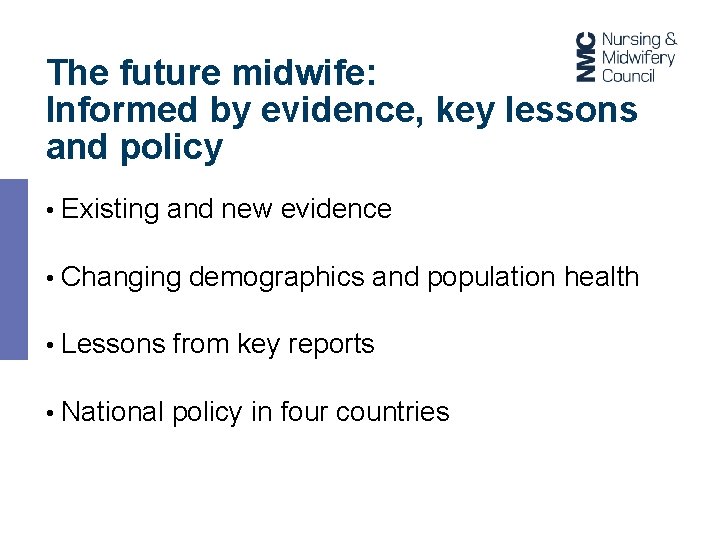 NMC Nursing & Midwifery Council

The future midwife:
Informed by evidence, key lessons and policy

• Existing and new evidence

• Changing demographics and population health

• Lessons from key reports

• National policy in four countries